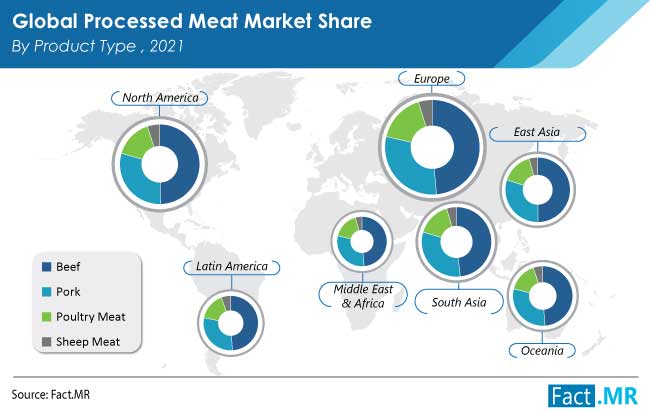 Global Processed Meat Market Share
By Product Type , 2021

North America

Europe

East Asia

Latin America

Middle East & Africa

South Asia

Oceania

Beef
Pork
Poultry Meat
Sheep Meat

Source: Fact.MR

Fact.MR